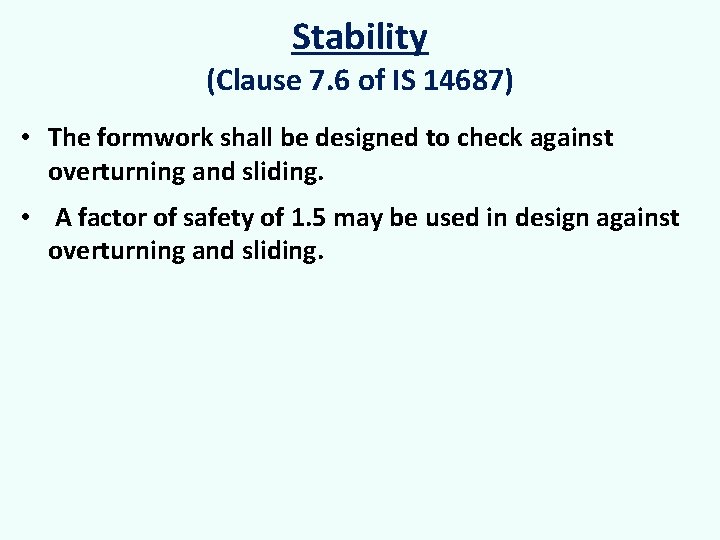 Stability
(Clause 7.6 of IS 14687)

• The formwork shall be designed to check against overturning and sliding.

• A factor of safety of 1.5 may be used in design against overturning and sliding.